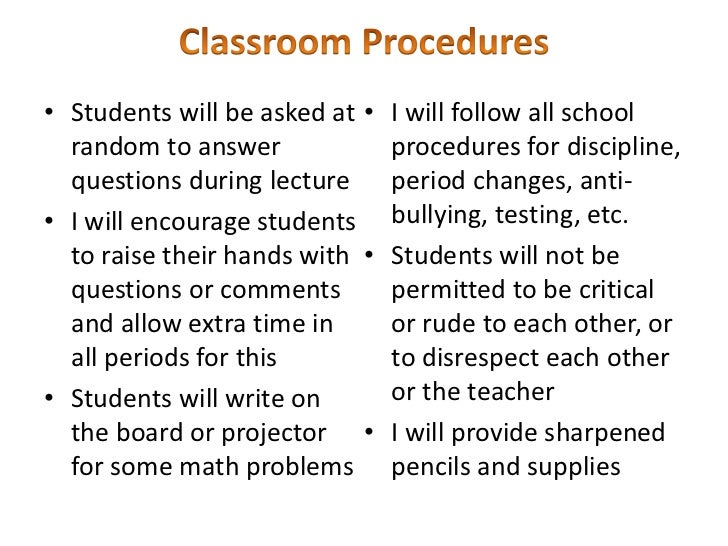 Classroom Procedures

• Students will be asked at random to answer questions during lecture
• I will encourage students to raise their hands with questions or comments and allow extra time in all periods for this
• Students will write on the board or projector for some math problems

• I will follow all school procedures for discipline, period changes, anti-bullying, testing, etc.
• Students will not be permitted to be critical or rude to each other, or to disrespect each other or the teacher
• I will provide sharpened pencils and supplies